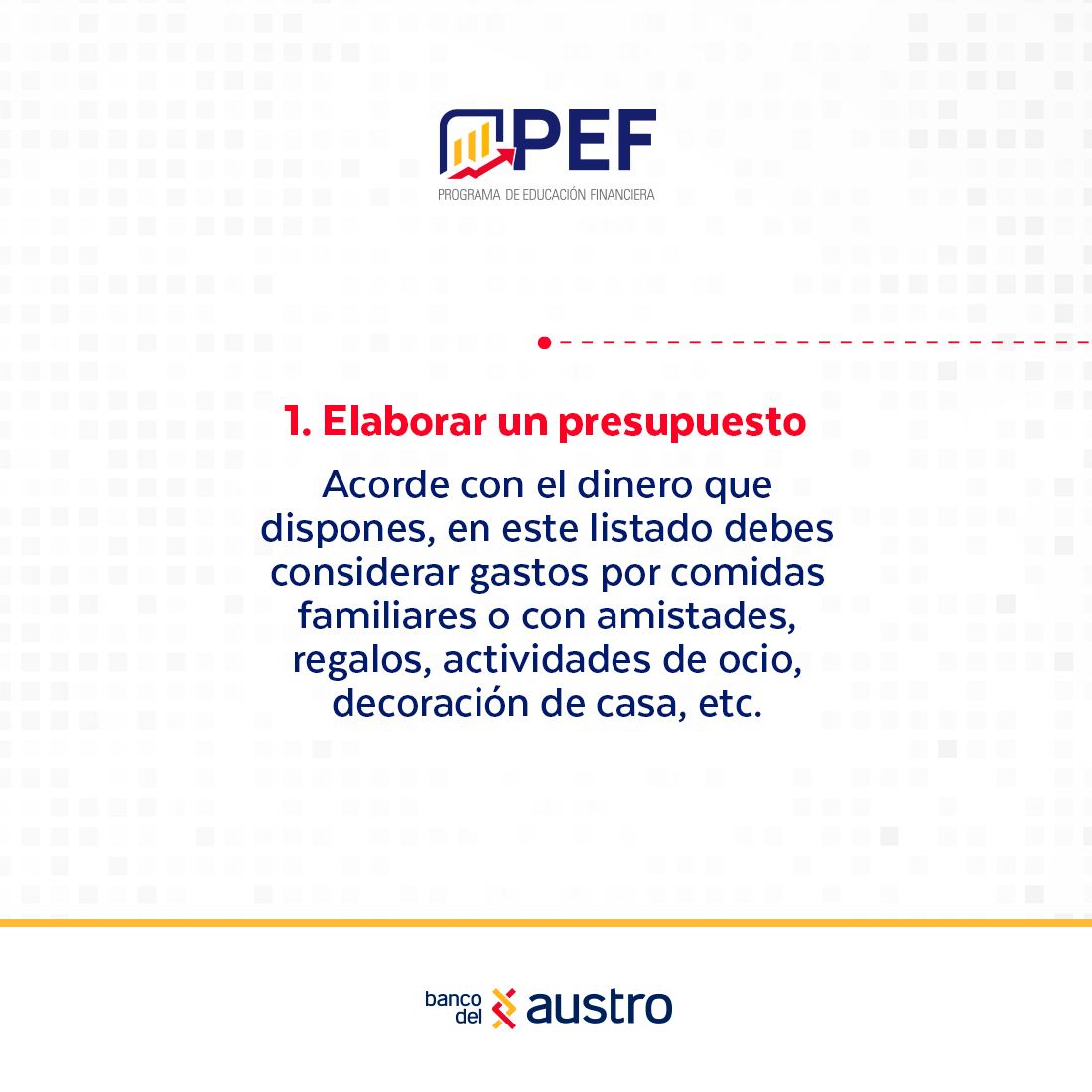 PEF
PROGRAMA DE EDUCACIÓN FINANCIERA

1. Elaborar un presupuesto

Acorde con el dinero que dispones, en este listado debes considerar gastos por comidas familiares o con amistades, regalos, actividades de ocio, decoración de casa, etc.

banco del austro